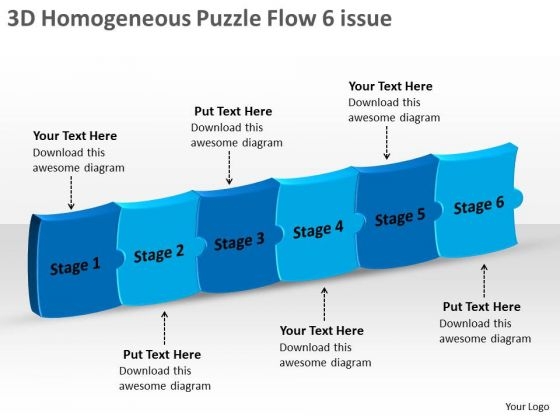 3D Homogeneous Puzzle Flow 6 issue

Your Text Here
Download this awesome diagram

Put Text Here
Download this awesome diagram

Your Text Here
Download this awesome diagram

Stage 1

Stage 2

Stage 3

Stage 4

Stage 5

Stage 6

Put Text Here
Download this awesome diagram

Your Text Here
Download this awesome diagram

Put Text Here
Download this awesome diagram

Your Logo